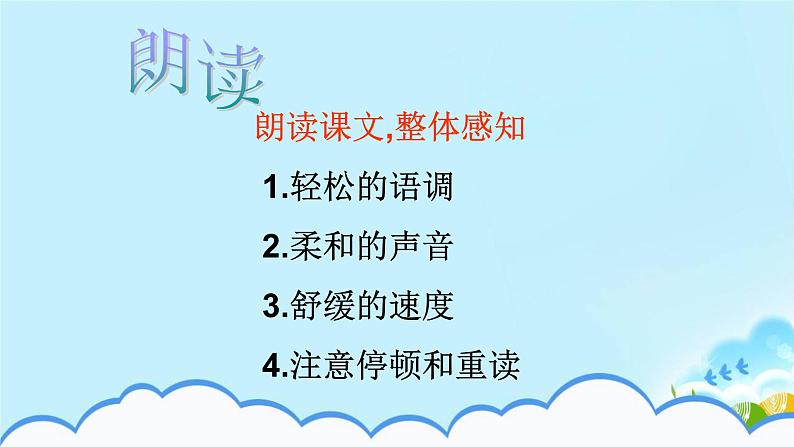 朗读

朗读课文,整体感知

1.轻松的语调

2.柔和的声音

3.舒缓的速度

4.注意停顿和重读